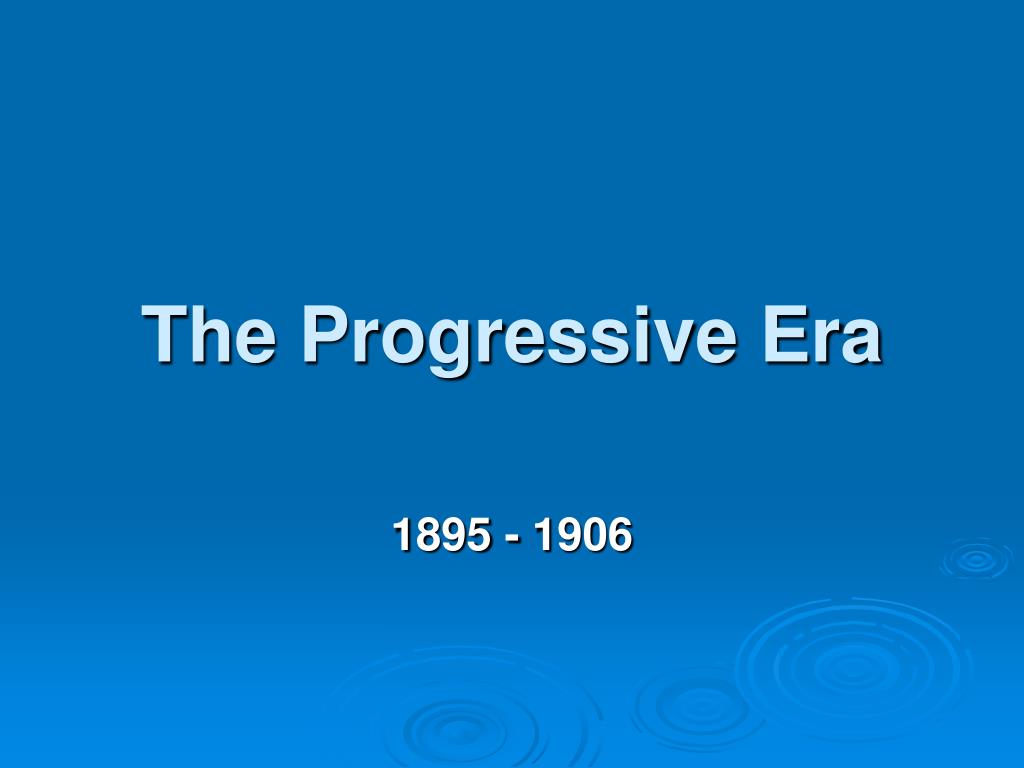 The Progressive Era

1895 - 1906